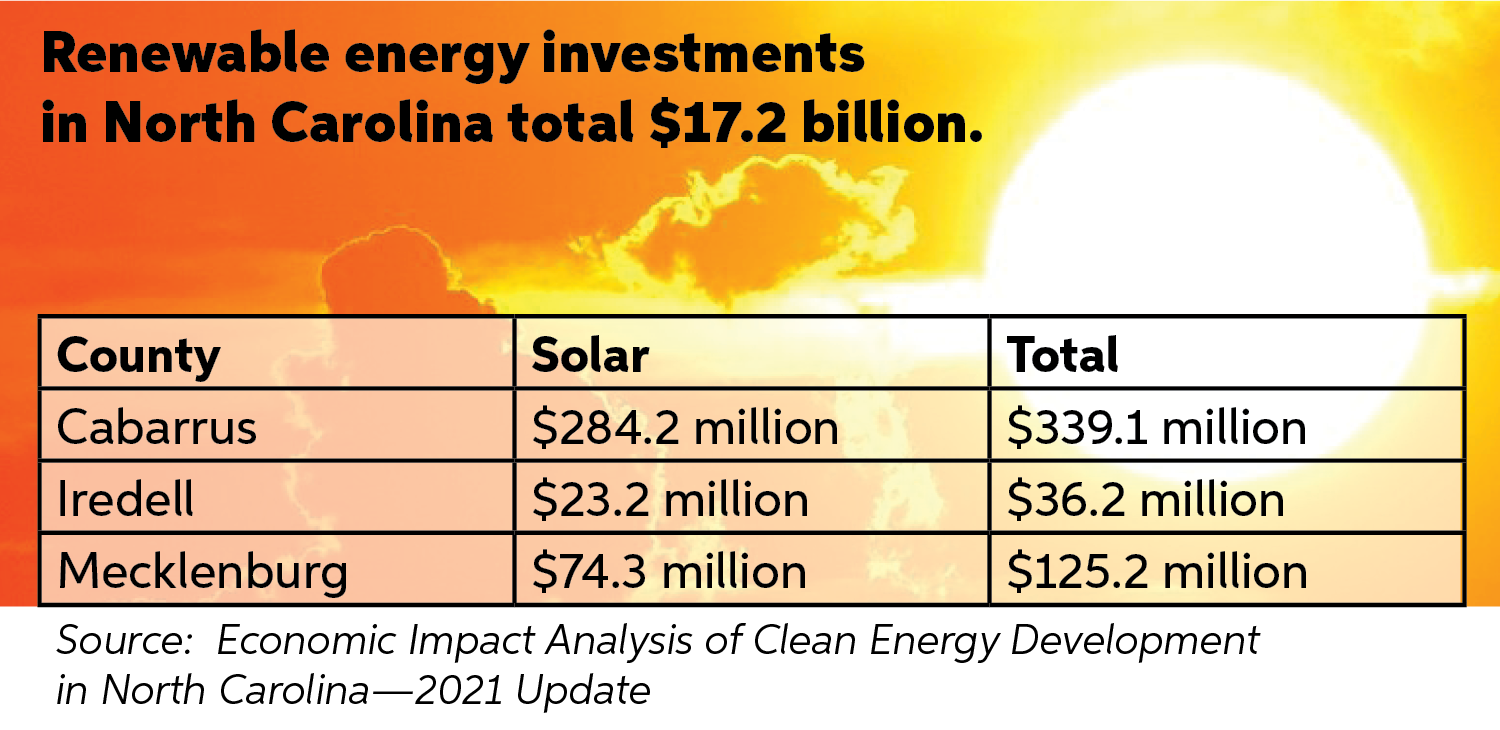 Renewable energy investments in North Carolina total \$17.2 billion.

| County | Solar | Total |
|---|---|---|
| Cabarrus | \$284.2 million | \$339.1 million |
| Iredell | \$23.2 million | \$36.2 million |
| Mecklenburg | \$74.3 million | \$125.2 million |

Source: Economic Impact Analysis of Clean Energy Development in North Carolina—2021 Update